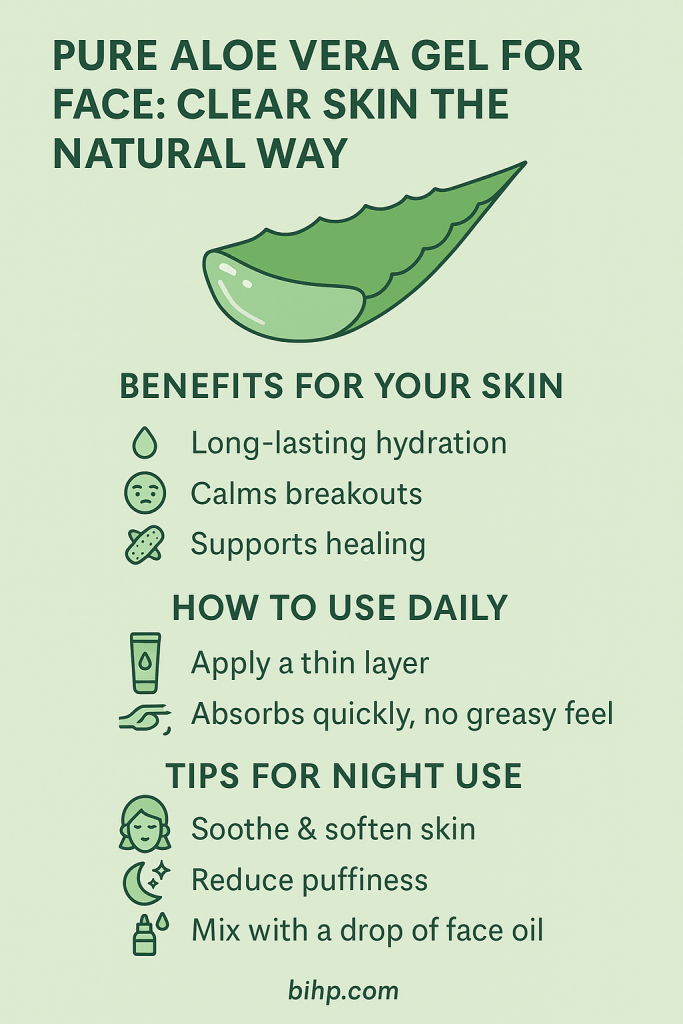 PURE ALOE VERA GEL FOR FACE: CLEAR SKIN THE NATURAL WAY

BENEFITS FOR YOUR SKIN

Long-lasting hydration

Calms breakouts

Supports healing

HOW TO USE DAILY

Apply a thin layer

Absorbs quickly, no greasy feel

TIPS FOR NIGHT USE

Soothe & soften skin

Reduce puffiness

Mix with a drop of face oil

bihp.com